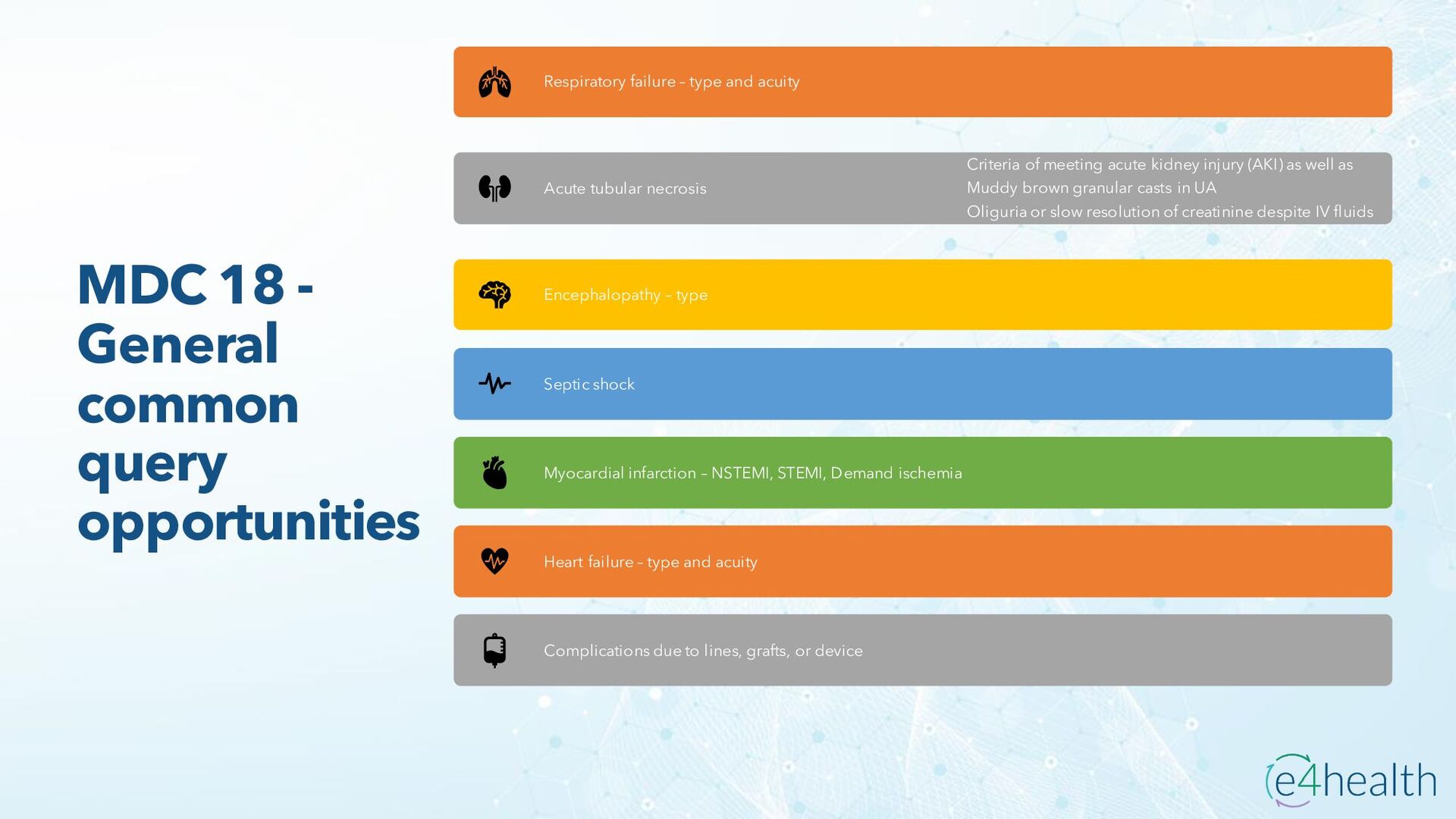 MDC 18 - General common query opportunities

Respiratory failure – type and acuity

Acute tubular necrosis

Criteria of meeting acute kidney injury (AKI) as well as
Muddy brown granular casts in UA
Oliguria or slow resolution of creatinine despite IV fluids

Encephalopathy – type

Septic shock

Myocardial infarction – NSTEMI, STEMI, Demand ischemia

Heart failure – type and acuity

Complications due to lines, grafts, or device

e4health